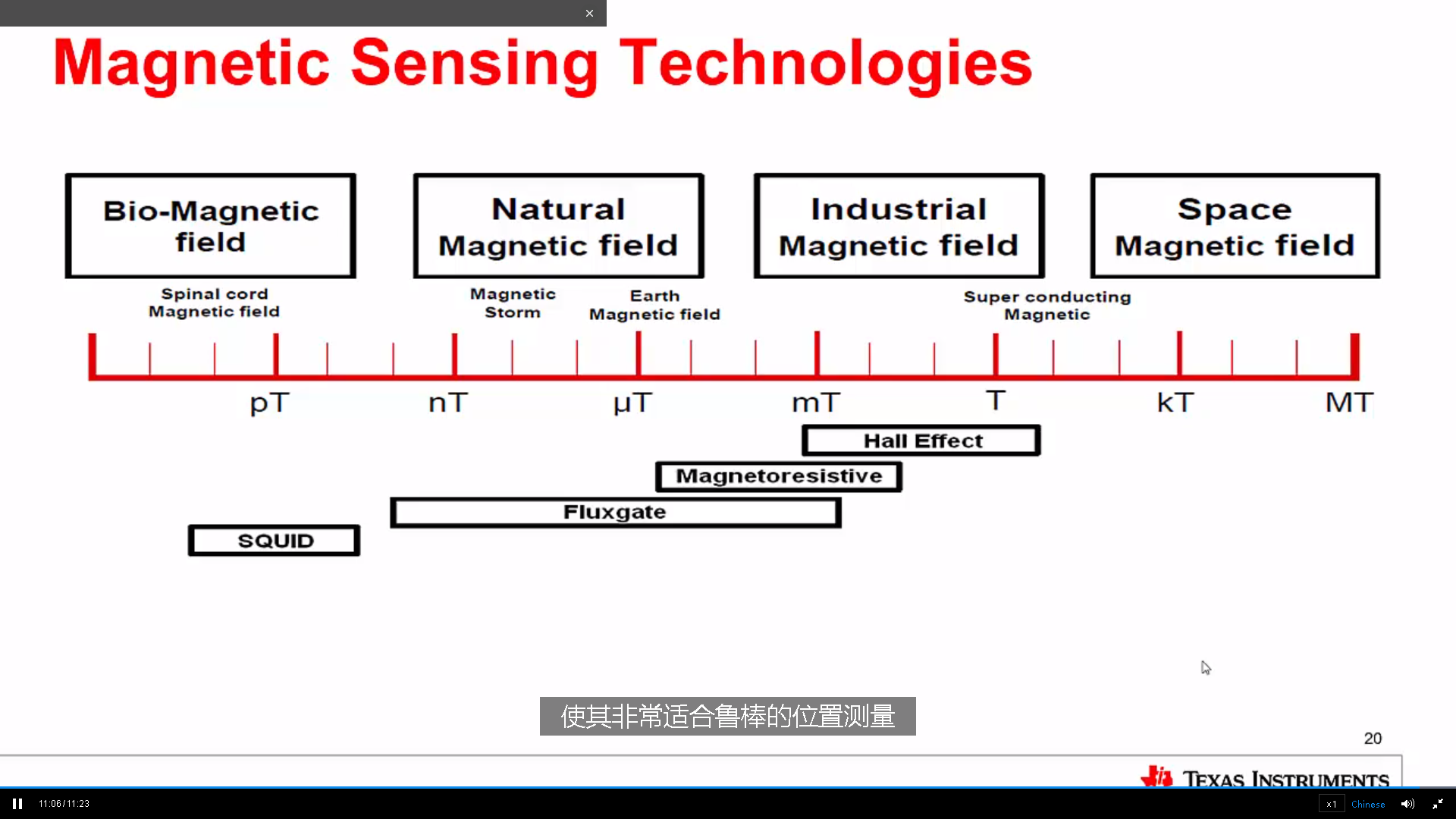 ×

Magnetic Sensing Technologies

Bio-Magnetic field

Natural Magnetic field

Industrial Magnetic field

Space Magnetic field

Spinal cord Magnetic field

Magnetic Storm

Earth Magnetic field

Super conducting Magnetic

pT nT μT mT T kT MT

Hall Effect

Magnetoresistive

Fluxgate

SQUID

使其非常适合鲁棒的位置测量

20

TEXAS INSTRUMENTS

11:06 / 11:23

x1

Chinese